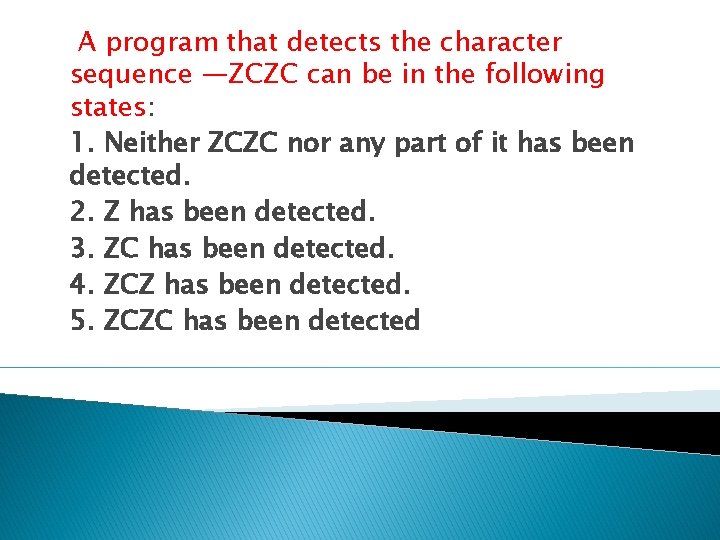 A program that detects the character sequence —ZCZC can be in the following states:

1. Neither ZCZC nor any part of it has been detected.

2. Z has been detected.

3. ZC has been detected.

4. ZCZ has been detected.

5. ZCZC has been detected